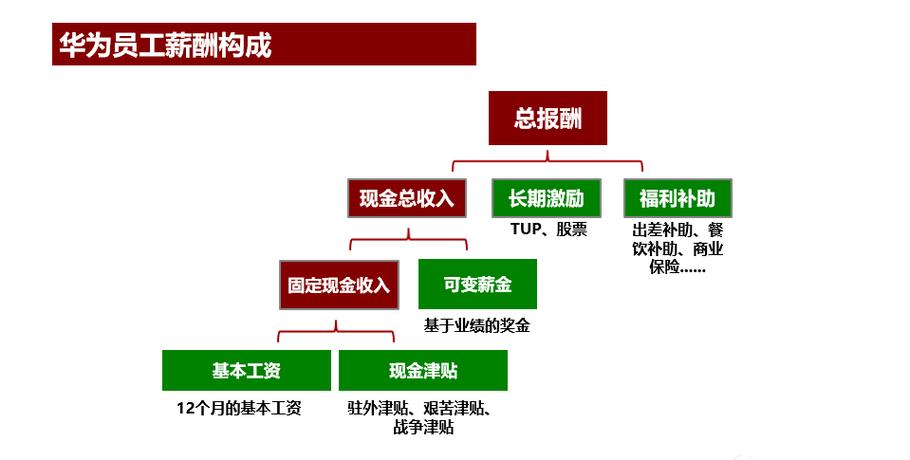 华为员工薪酬构成

总报酬

现金总收入

长期激励

TUP、股票

福利补助

出差补助、餐饮补助、商业保险……

固定现金收入

可变薪金

基于业绩的奖金

基本工资

12个月的基本工资

现金津贴

驻外津贴、艰苦津贴、战争津贴